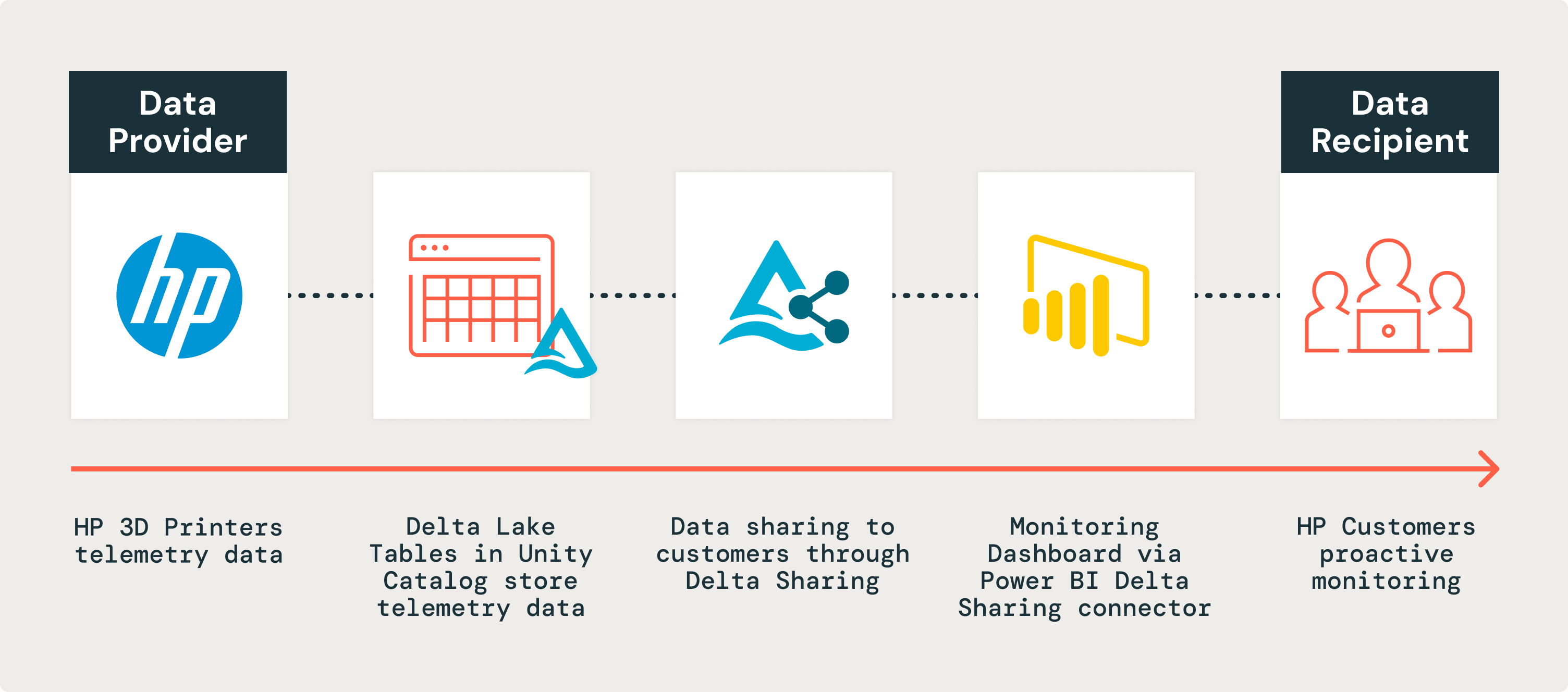 Data Provider

Data Recipient

hp

HP 3D Printers telemetry data

Delta Lake Tables in Unity Catalog store telemetry data

Data sharing to customers through Delta Sharing

Monitoring Dashboard via Power BI Delta Sharing connector

HP Customers proactive monitoring